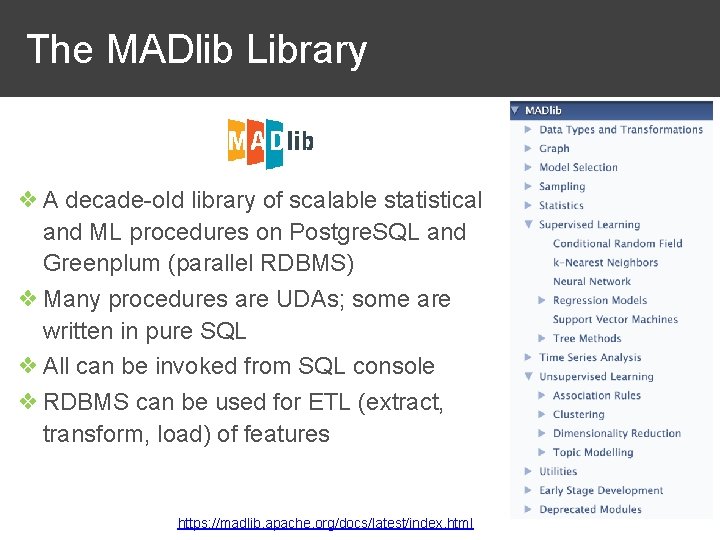 The MADlib Library

MADlib

❖ A decade-old library of scalable statistical and ML procedures on PostgreSQL and Greenplum (parallel RDBMS)

❖ Many procedures are UDAs; some are written in pure SQL

❖ All can be invoked from SQL console

❖ RDBMS can be used for ETL (extract, transform, load) of features

https://madlib.apache.org/docs/latest/index.html

▼ MADlib
▶ Data Types and Transformations
▶ Graph
▶ Model Selection
▶ Sampling
▶ Statistics
▼ Supervised Learning
Conditional Random Field
k-Nearest Neighbors
Neural Network
▶ Regression Models
Support Vector Machines
▶ Tree Methods
▶ Time Series Analysis
▼ Unsupervised Learning
▶ Association Rules
▶ Clustering
▶ Dimensionality Reduction
▶ Topic Modelling
▶ Utilities
▶ Early Stage Development
▶ Deprecated Modules